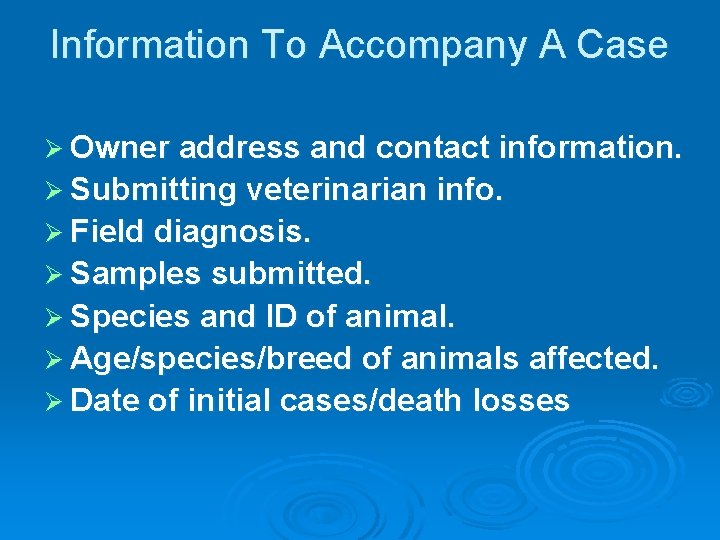 Information To Accompany A Case

➢ Owner address and contact information.
➢ Submitting veterinarian info.
➢ Field diagnosis.
➢ Samples submitted.
➢ Species and ID of animal.
➢ Age/species/breed of animals affected.
➢ Date of initial cases/death losses